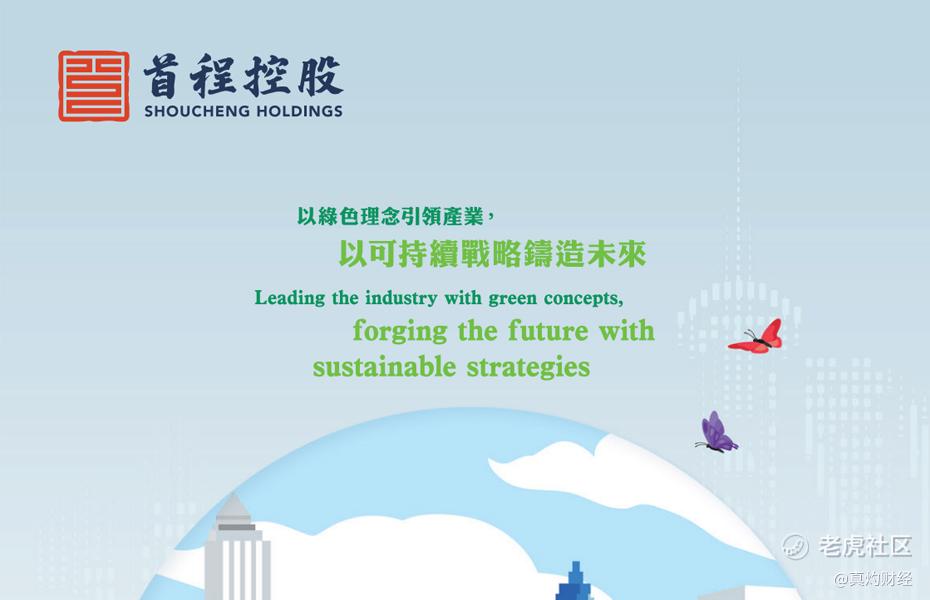 首程控股
SHOUCHENG HOLDINGS

以綠色理念引領產業，
以可持續戰略鑄造未來

Leading the industry with green concepts,
forging the future with
sustainable strategies

老虎社区
@真灼财经